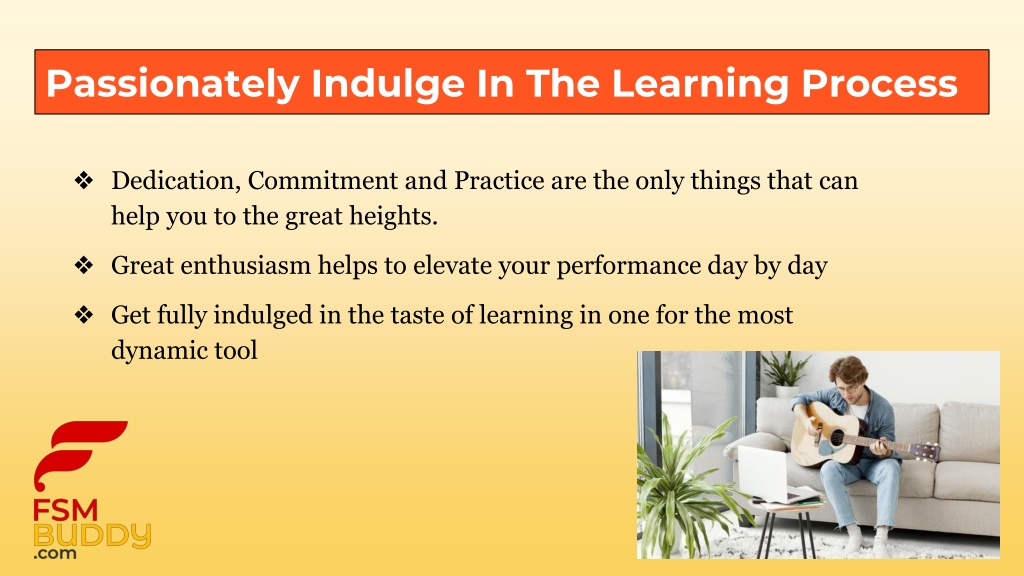 Passionately Indulge In The Learning Process

❖ Dedication, Commitment and Practice are the only things that can help you to the great heights.

❖ Great enthusiasm helps to elevate your performance day by day

❖ Get fully indulged in the taste of learning in one for the most dynamic tool

FSM
BUDDY
.com